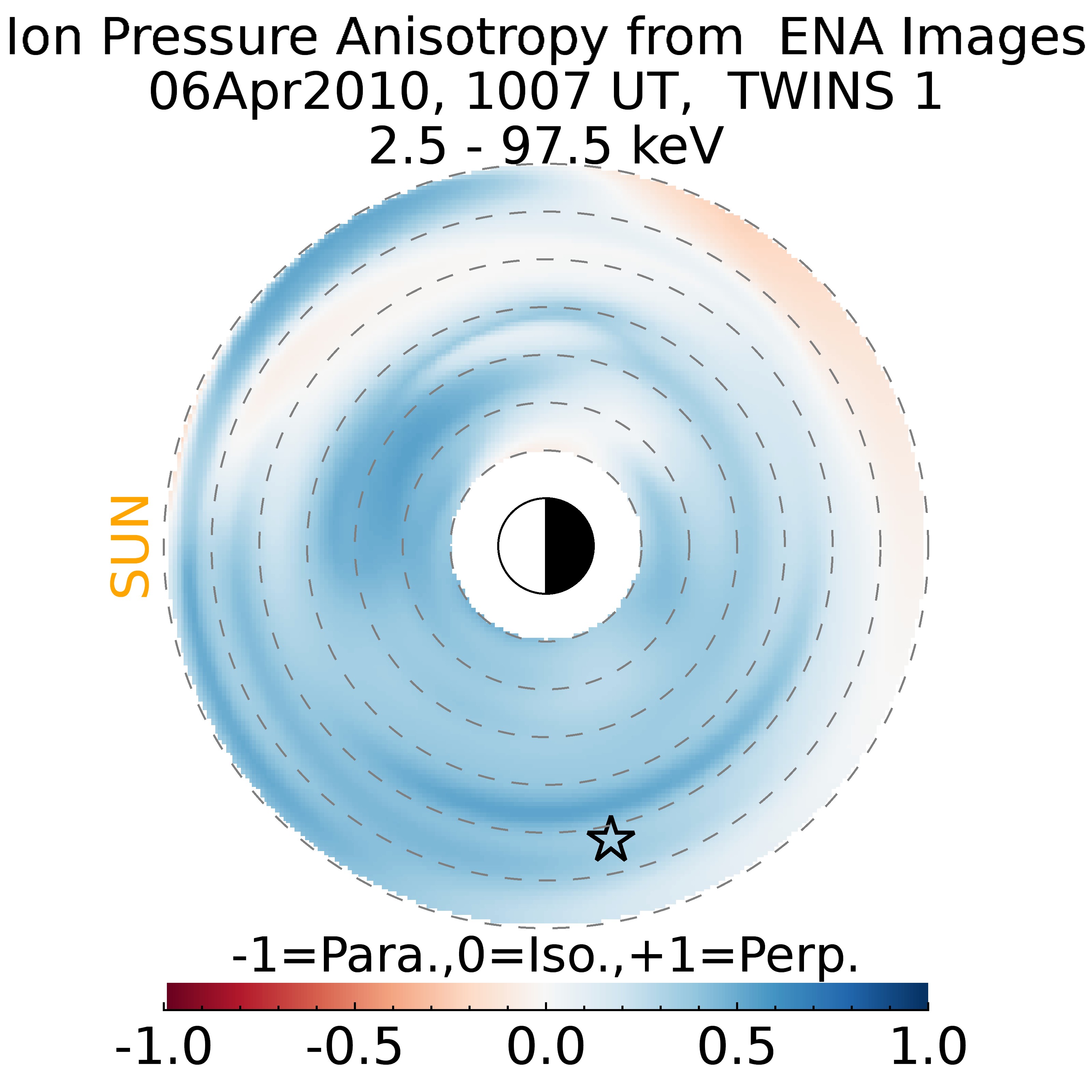 Ion Pressure Anisotropy from ENA Images
06Apr2010, 1007 UT, TWINS 1
2.5 - 97.5 keV

SUN

-1=Para.,0=Iso.,+1=Perp.

-1.0 -0.5 0.0 0.5 1.0